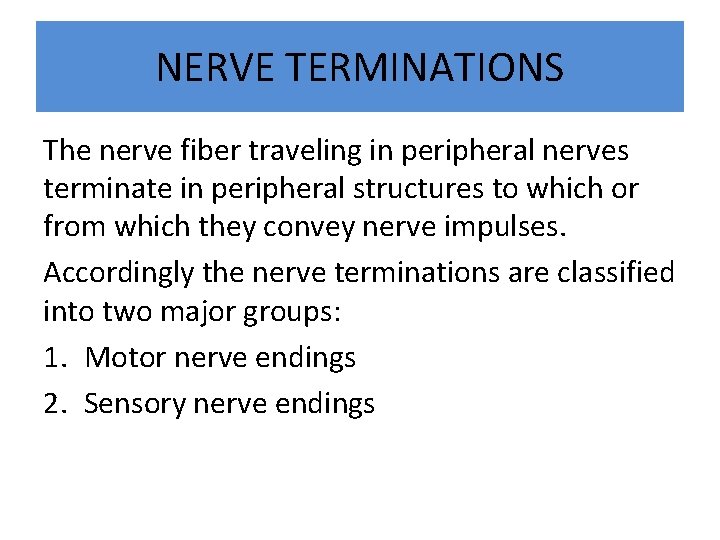 NERVE TERMINATIONS

The nerve fiber traveling in peripheral nerves terminate in peripheral structures to which or from which they convey nerve impulses.

Accordingly the nerve terminations are classified into two major groups:

1. Motor nerve endings
2. Sensory nerve endings